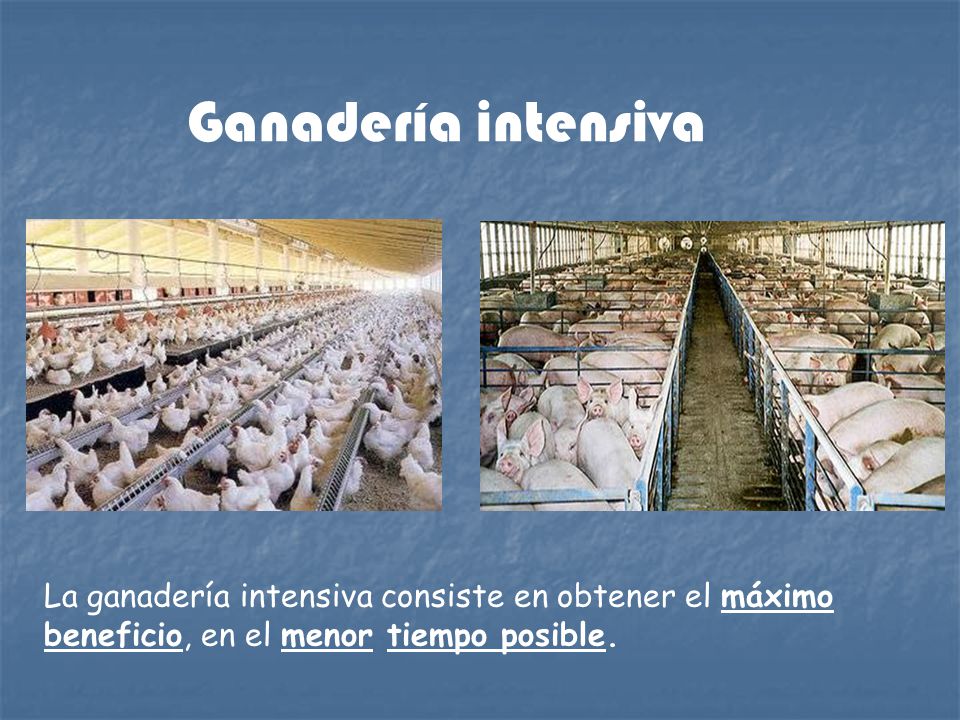 Ganadería intensiva

La ganadería intensiva consiste en obtener el máximo beneficio, en el menor tiempo posible.